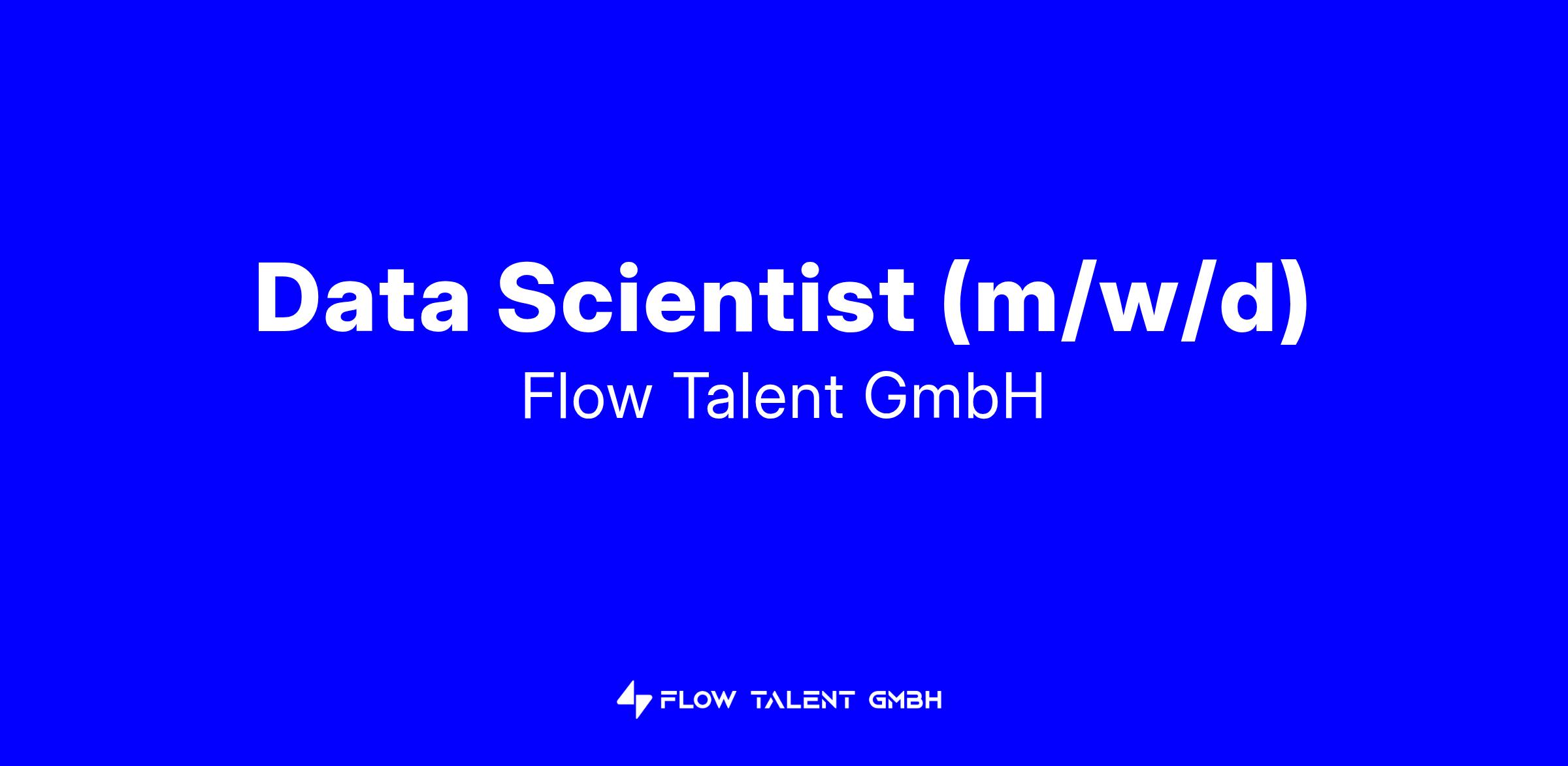 Data Scientist (m/w/d)
Flow Talent GmbH

FLOW TALENT GMBH